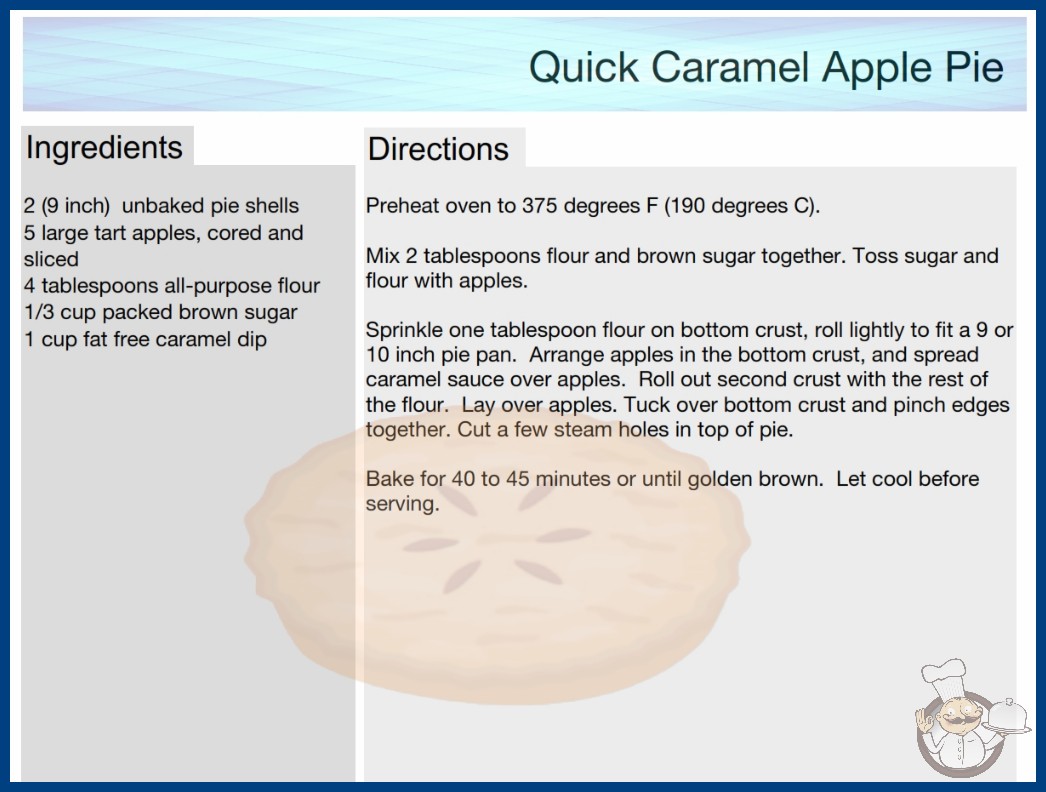 Quick Caramel Apple Pie

Ingredients

2 (9 inch) unbaked pie shells
5 large tart apples, cored and sliced
4 tablespoons all-purpose flour
1/3 cup packed brown sugar
1 cup fat free caramel dip

Directions

Preheat oven to 375 degrees F (190 degrees C).

Mix 2 tablespoons flour and brown sugar together. Toss sugar and flour with apples.

Sprinkle one tablespoon flour on bottom crust, roll lightly to fit a 9 or 10 inch pie pan. Arrange apples in the bottom crust, and spread caramel sauce over apples. Roll out second crust with the rest of the flour. Lay over apples. Tuck over bottom crust and pinch edges together. Cut a few steam holes in top of pie.

Bake for 40 to 45 minutes or until golden brown. Let cool before serving.